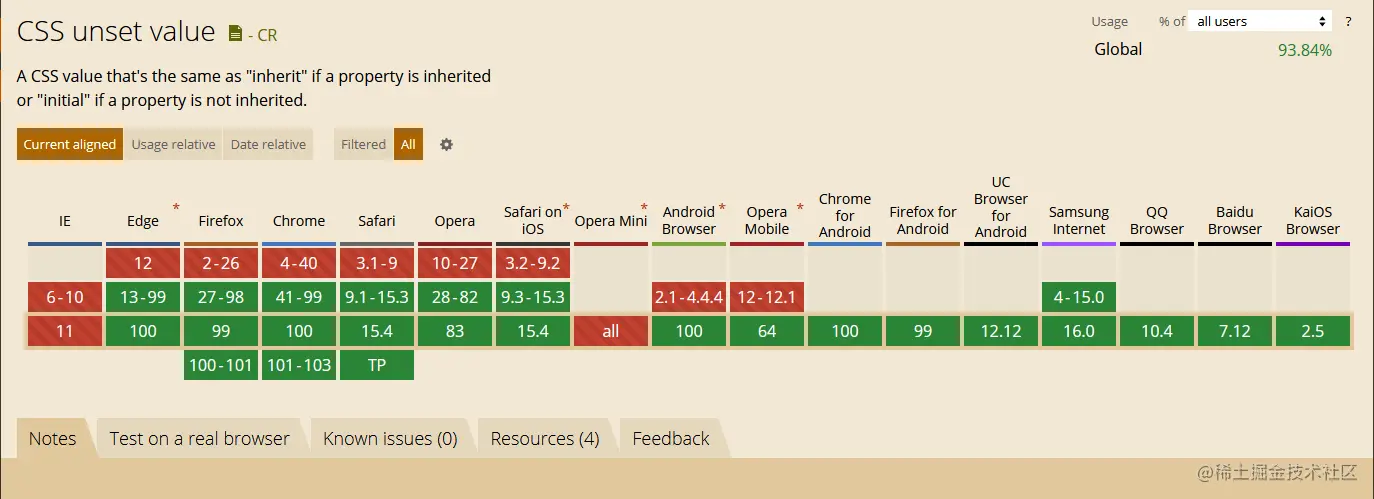 CSS unset value - CR

Usage % of all users ?
Global 93.84%

A CSS value that's the same as "inherit" if a property is inherited or "initial" if a property is not inherited.

Current aligned Usage relative Date relative Filtered All

| IE | Edge * | Firefox | Chrome | Safari | Opera | Safari on iOS * | Opera Mini * | Android Browser * | Opera Mobile * | Chrome for Android | Firefox for Android | UC Browser for Android | Samsung Internet | QQ Browser | Baidu Browser | KaiOS Browser |
|---|---|---|---|---|---|---|---|---|---|---|---|---|---|---|---|---|
| | 12 | 2-26 | 4-40 | 3.1-9 | 10-27 | 3.2-9.2 | | | | | | | | | | |
| 6-10 | 13-99 | 27-98 | 41-99 | 9.1-15.3 | 28-82 | 9.3-15.3 | | 2.1-4.4.4 | 12-12.1 | | | | 4-15.0 | | | |
| 11 | 100 | 99 | 100 | 15.4 | 83 | 15.4 | all | 100 | 64 | 100 | 99 | 12.12 | 16.0 | 10.4 | 7.12 | 2.5 |
| | | 100-101 | 101-103 | TP | | | | | | | | | | | | |

Notes Test on a real browser Known issues (0) Resources (4) Feedback

@稀土掘金技术社区